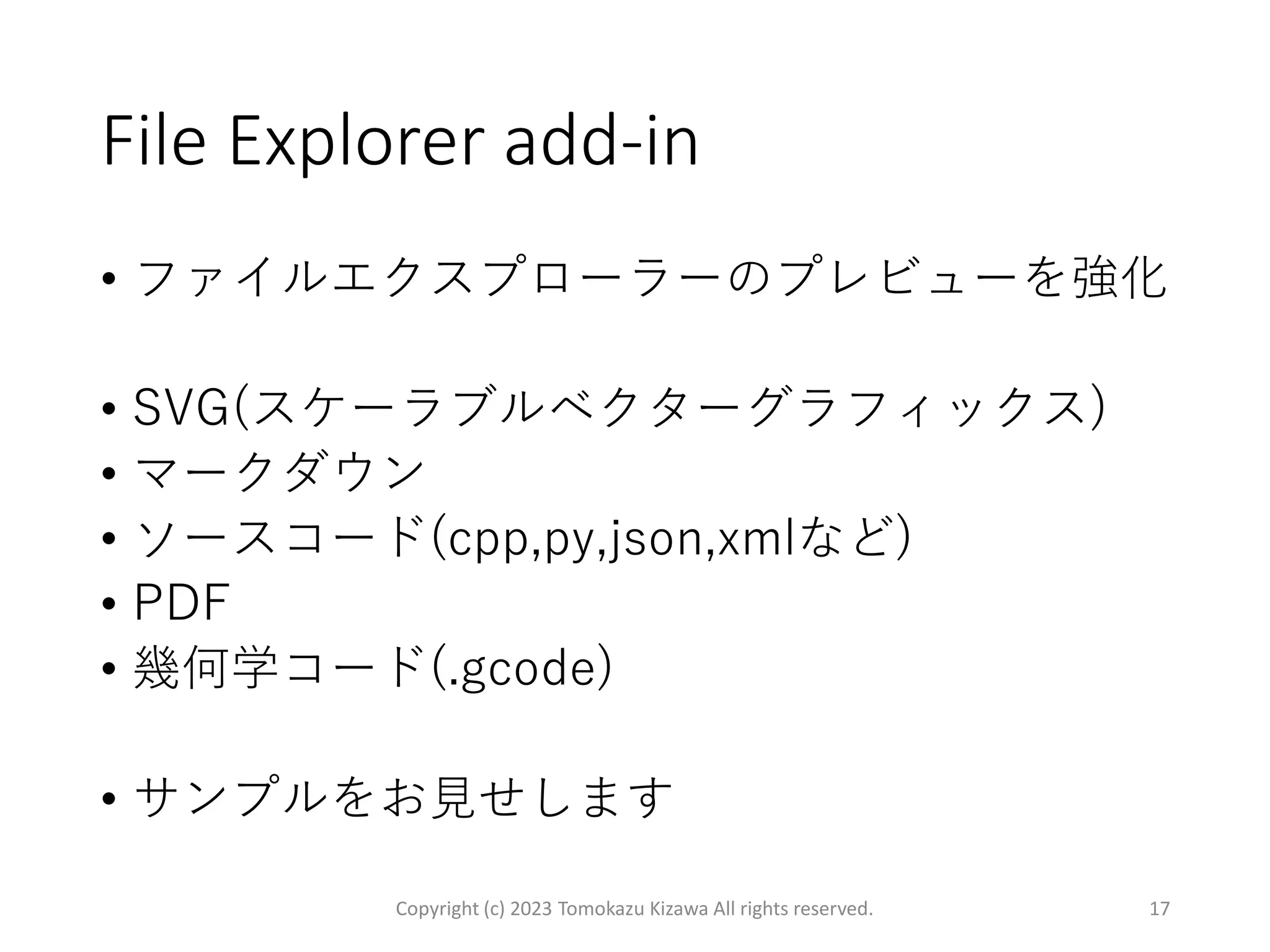 File Explorer add-in

• ファイルエクスプローラーのプレビューを強化

• SVG(スケーラブルベクターグラフィックス)
• マークダウン
• ソースコード(cpp,py,json,xmlなど)
• PDF
• 幾何学コード(.gcode)

• サンプルをお見せします

Copyright (c) 2023 Tomokazu Kizawa All rights reserved.

17